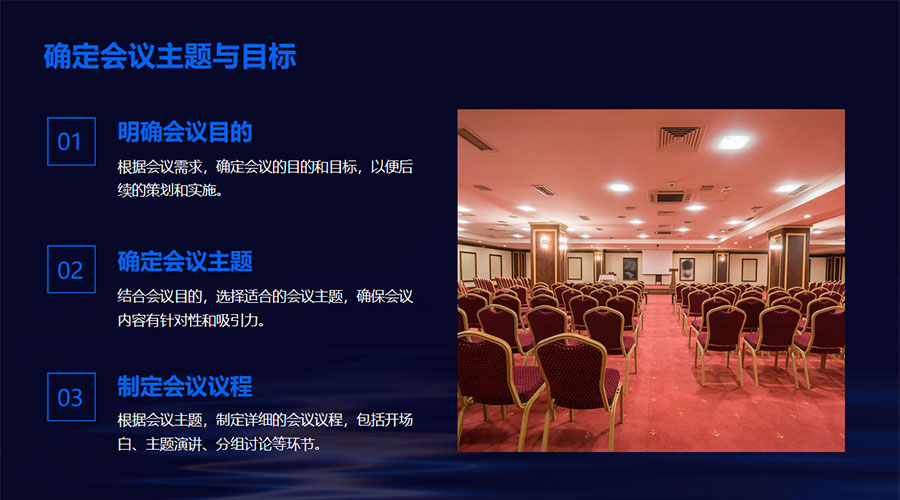 确定会议主题与目标

01

明确会议目的

根据会议需求，确定会议的目的和目标，以便后续的策划和实施。

02

确定会议主题

结合会议目的，选择适合的会议主题，确保会议内容有针对性和吸引力。

03

制定会议议程

根据会议主题，制定详细的会议议程，包括开场白、主题演讲、分组讨论等环节。